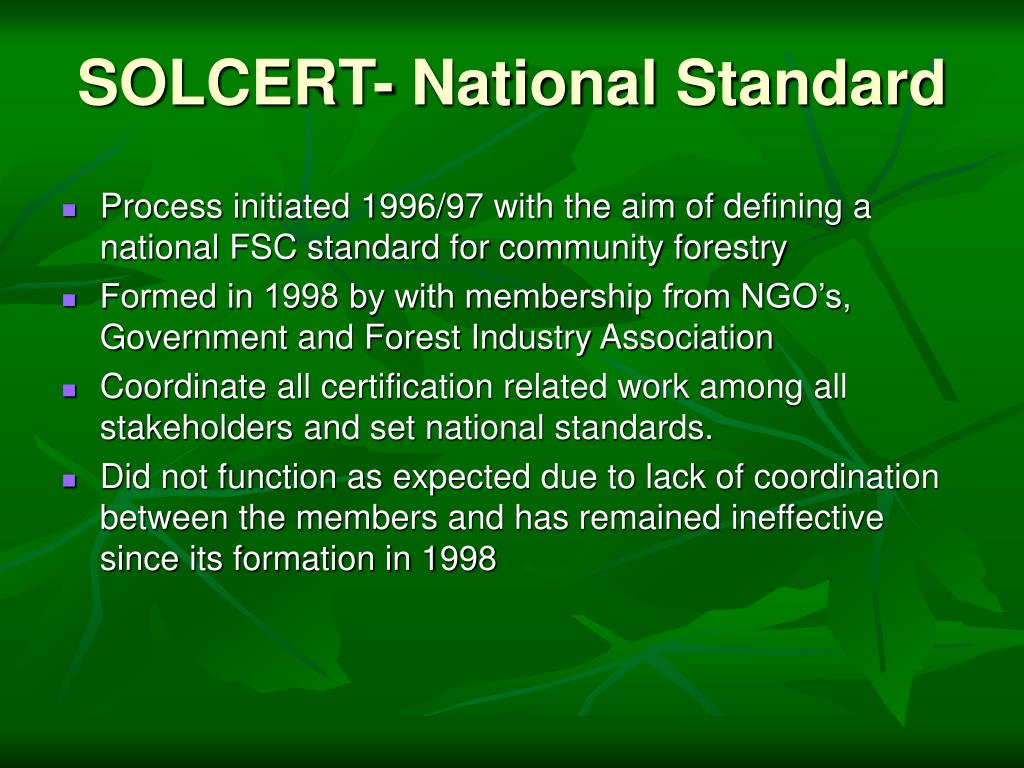 SOLCERT- National Standard

- Process initiated 1996/97 with the aim of defining a national FSC standard for community forestry
- Formed in 1998 by with membership from NGO's, Government and Forest Industry Association
- Coordinate all certification related work among all stakeholders and set national standards.
- Did not function as expected due to lack of coordination between the members and has remained ineffective since its formation in 1998